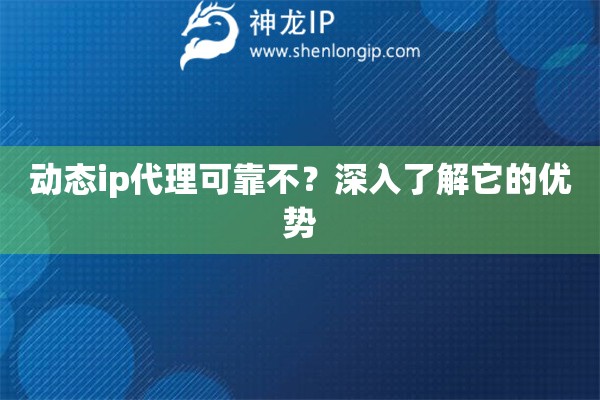 神龙IP
www.shenlongip.com

动态ip代理可靠不？深入了解它的优势